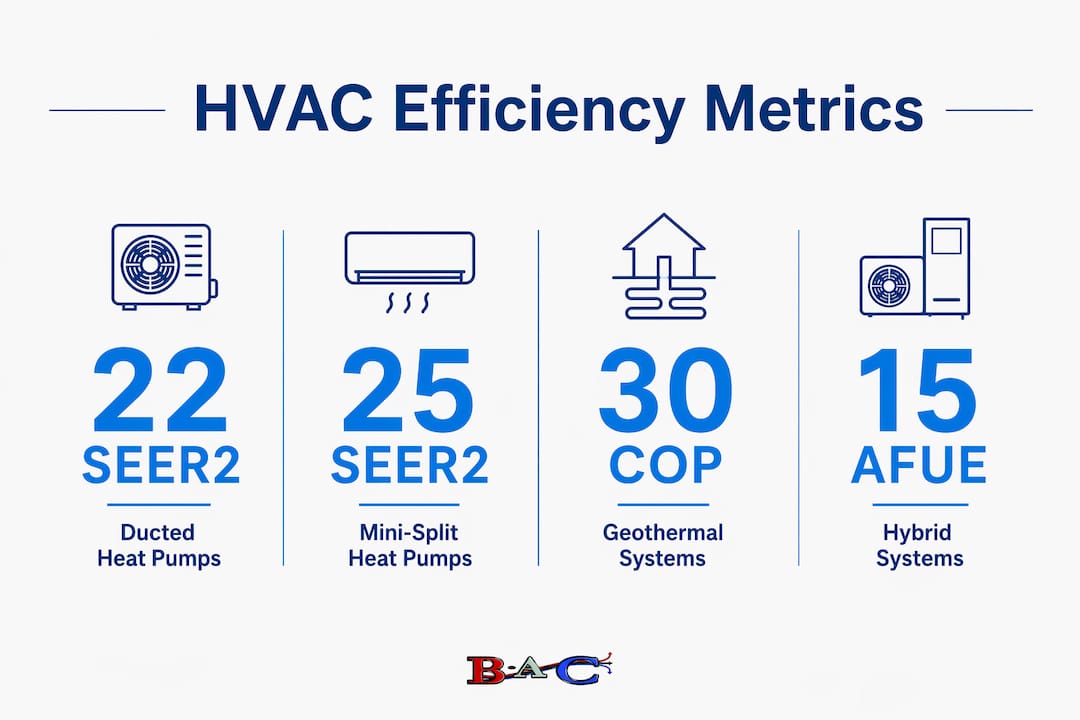 HVAC Efficiency Metrics

22
SEER2
Ducted Heat Pumps

25
SEER2
Mini-Split Heat Pumps

30
COP
Geothermal Systems

15
AFUE
Hybrid Systems

B-A-C